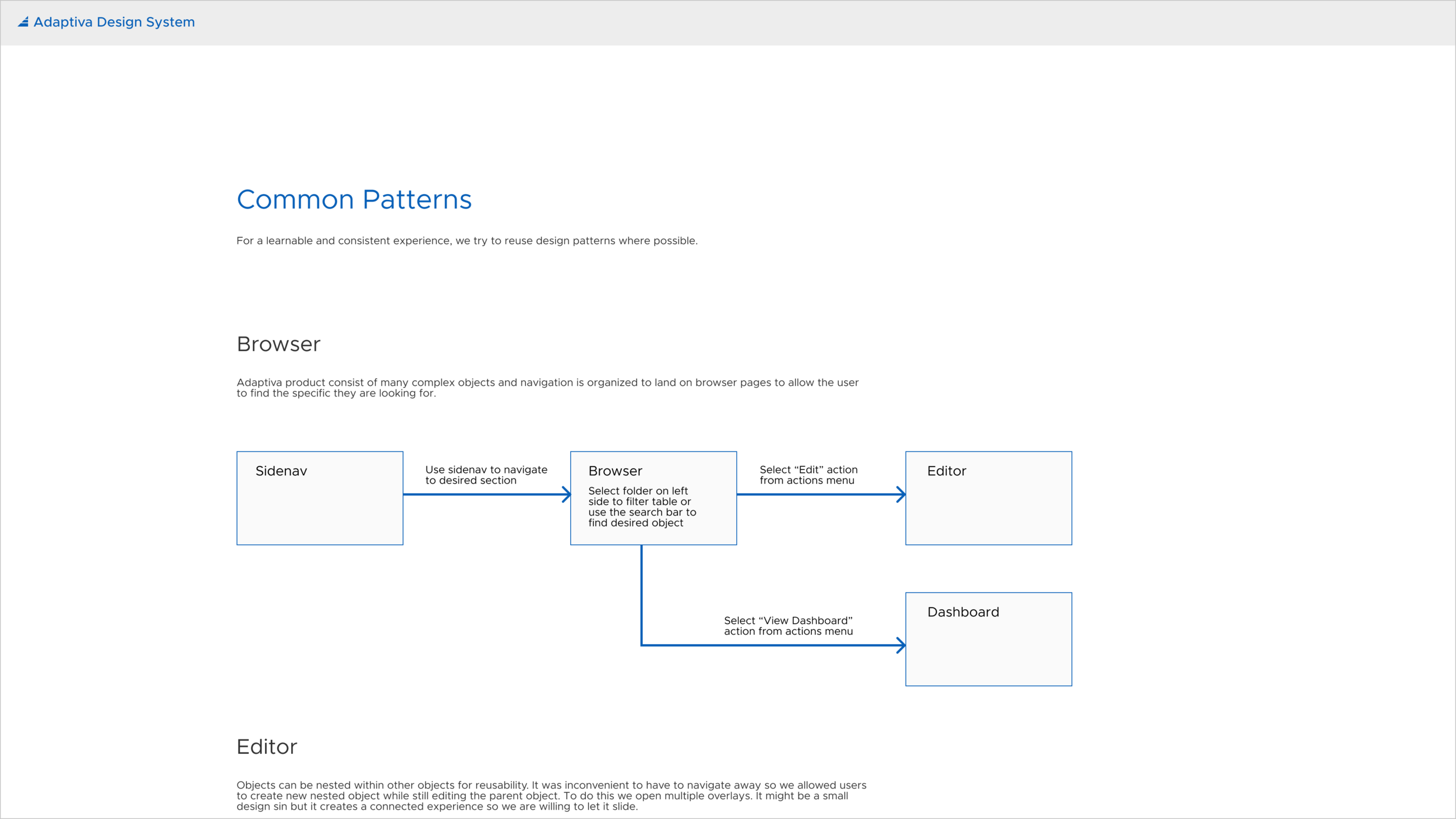 Adaptiva Design System

Common Patterns

For a learnable and consistent experience, we try to reuse design patterns where possible.

Browser

Adaptiva product consist of many complex objects and navigation is organized to land on browser pages to allow the user to find the specific they are looking for.

Sidenav

Use sidenav to navigate to desired section

Browser

Select folder on left side to filter table or use the search bar to find desired object

Select “Edit” action from actions menu

Editor

Select “View Dashboard” action from actions menu

Dashboard

Editor

Objects can be nested within other objects for reusability. It was inconvenient to have to navigate away so we allowed users to create new nested object while still editing the parent object. To do this we open multiple overlays. It might be a small design sin but it creates a connected experience so we are willing to let it slide.